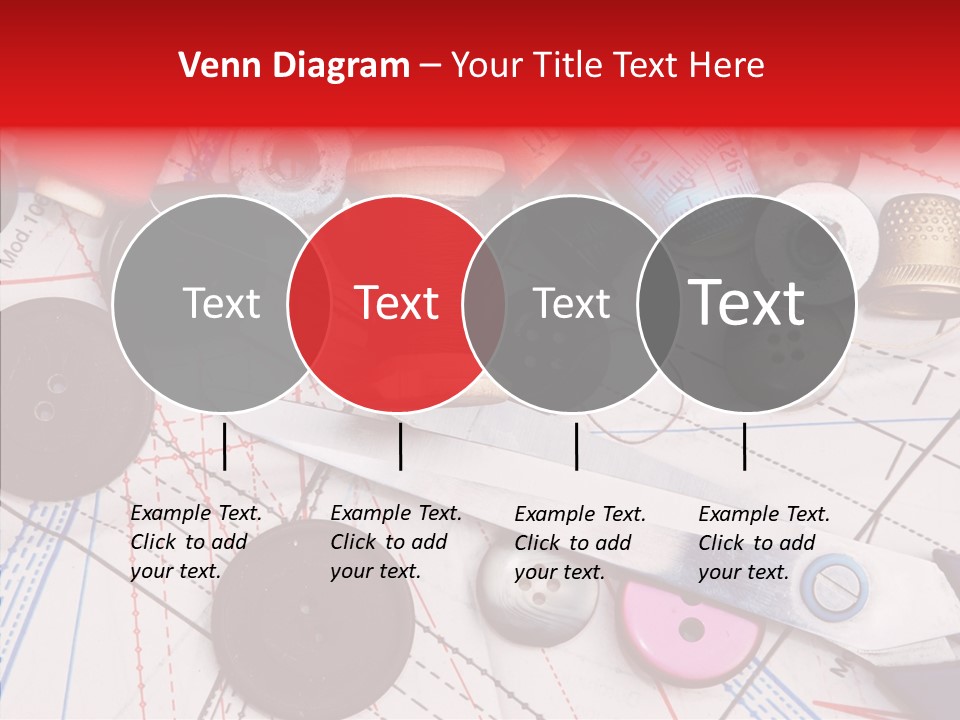 Venn Diagram – Your Title Text Here

Text

Text

Text

Text

Example Text. Click to add your text.

Example Text. Click to add your text.

Example Text. Click to add your text.

Example Text. Click to add your text.